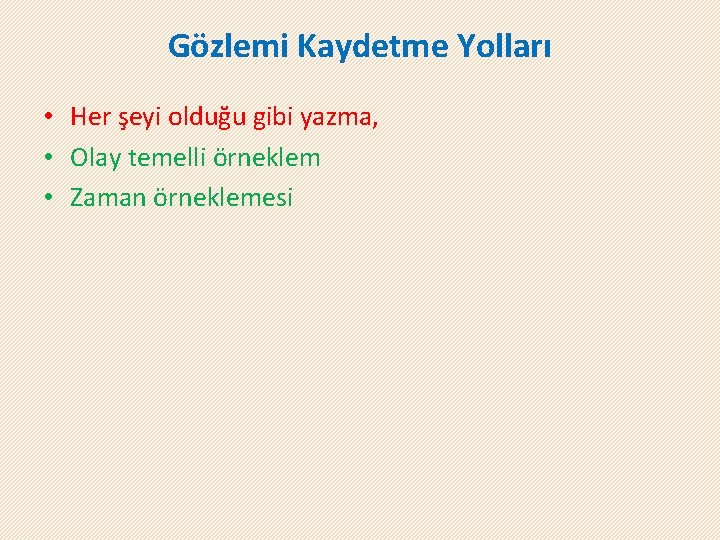 Gözlemi Kaydetme Yolları

• Her şeyi olduğu gibi yazma,
• Olay temelli örneklem
• Zaman örneklemesi